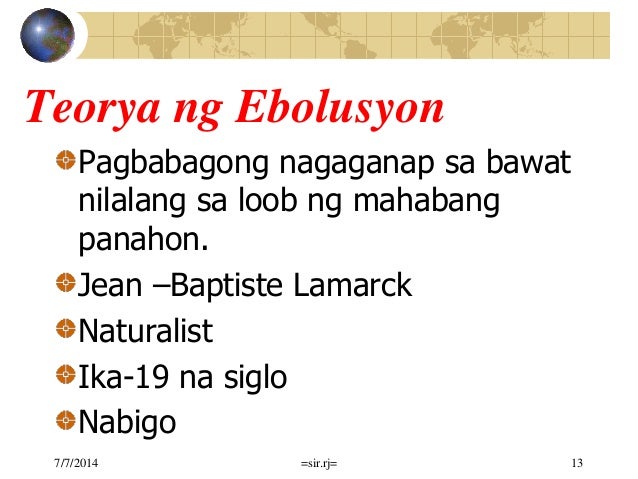 Teorya ng Ebolusyon

Pagbabagong nagaganap sa bawat nilalang sa loob ng mahabang panahon.

Jean –Baptiste Lamarck

Naturalist

Ika-19 na siglo

Nabigo

7/7/2014 =sir.rj= 13